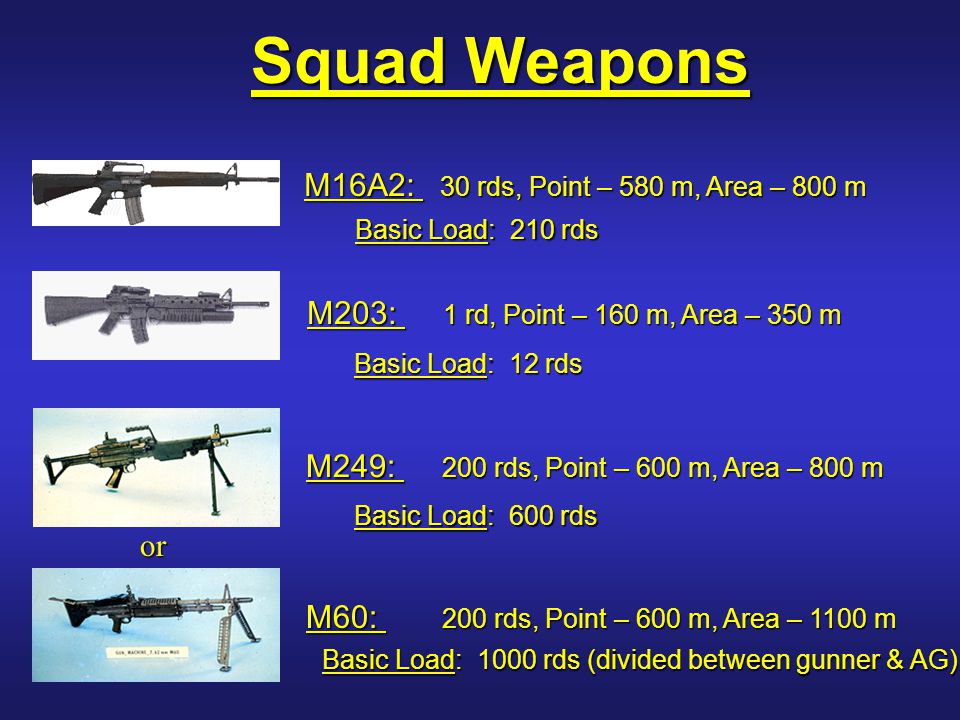 Squad Weapons

M16A2: 30 rds, Point – 580 m, Area – 800 m
Basic Load: 210 rds

M203: 1 rd, Point – 160 m, Area – 350 m
Basic Load: 12 rds

M249: 200 rds, Point – 600 m, Area – 800 m
Basic Load: 600 rds

or

GUN, MACHINE, 7.62 mm M60

M60: 200 rds, Point – 600 m, Area – 1100 m
Basic Load: 1000 rds (divided between gunner & AG)